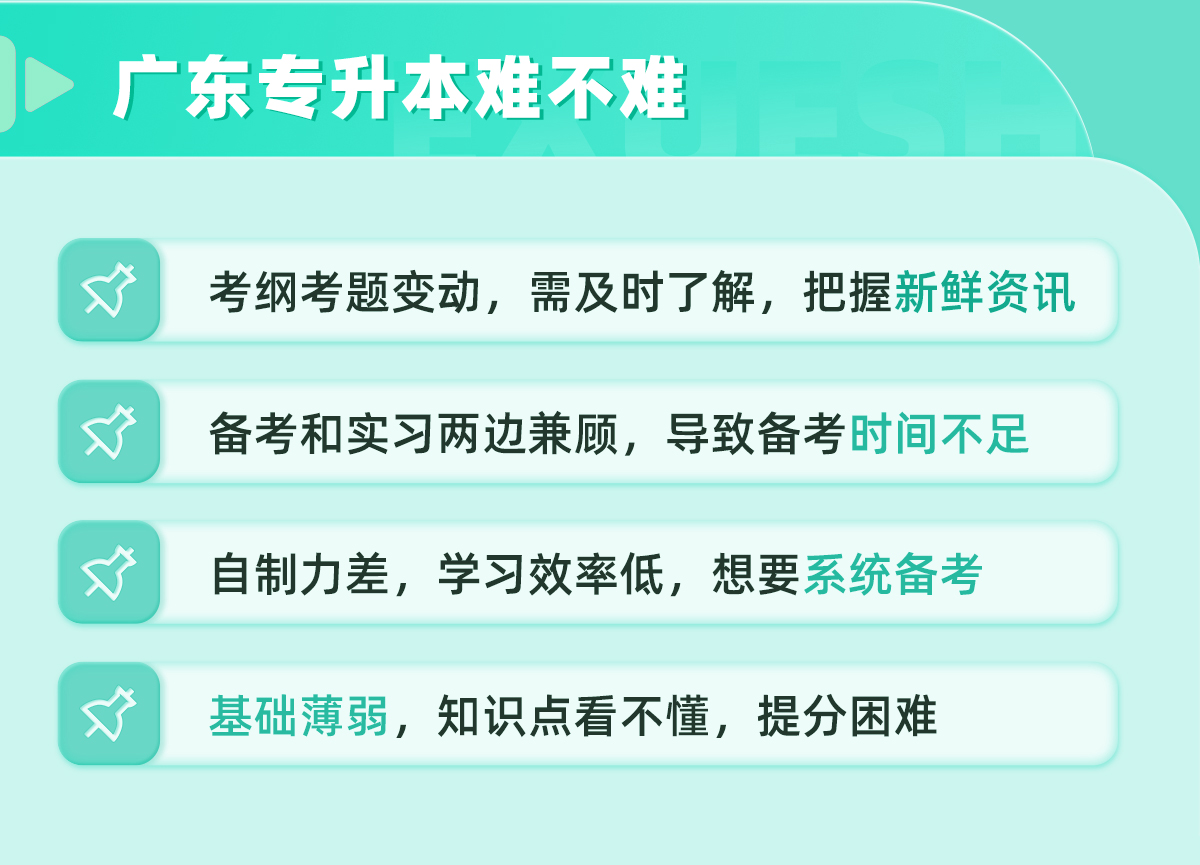 广东专升本难不难

考纲考题变动，需及时了解，把握新鲜资讯

备考和实习两边兼顾，导致备考时间不足

自制力差，学习效率低，想要系统备考

基础薄弱，知识点看不懂，提分困难